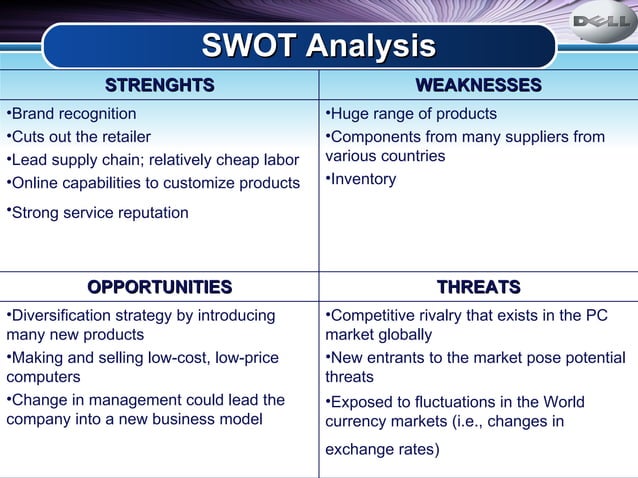 DELL

SWOT Analysis

| STRENGHTS | WEAKNESSES |
|---|---|
| •Brand recognition •Cuts out the retailer •Lead supply chain; relatively cheap labor •Online capabilities to customize products •Strong service reputation | •Huge range of products •Components from many suppliers from various countries •Inventory |
| **OPPORTUNITIES** | **THREATS** |
| •Diversification strategy by introducing many new products •Making and selling low-cost, low-price computers •Change in management could lead the company into a new business model | •Competitive rivalry that exists in the PC market globally •New entrants to the market pose potential threats •Exposed to fluctuations in the World currency markets (i.e., changes in exchange rates) |